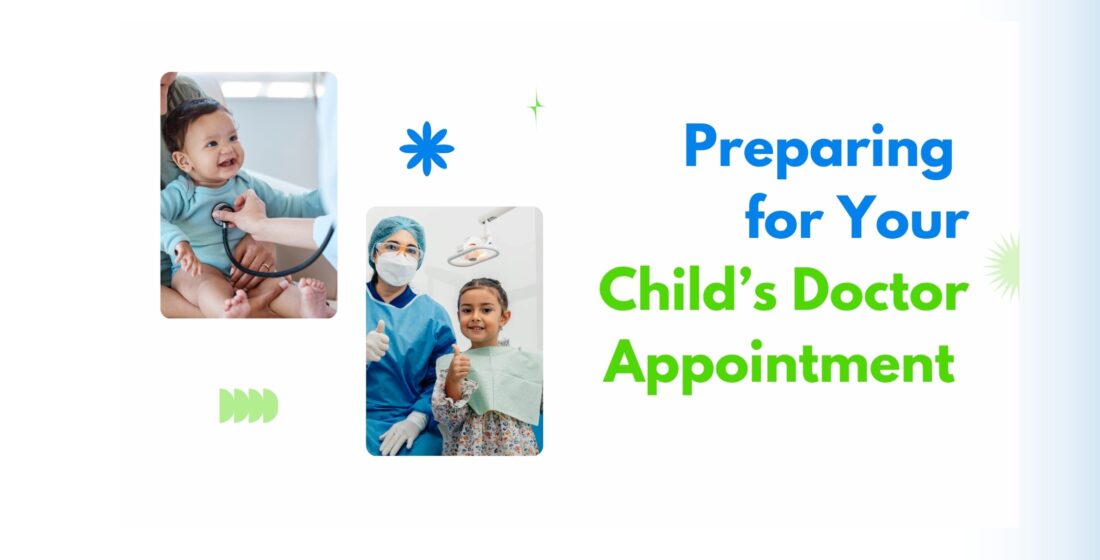 Preparing for Your Child's Doctor Appointment